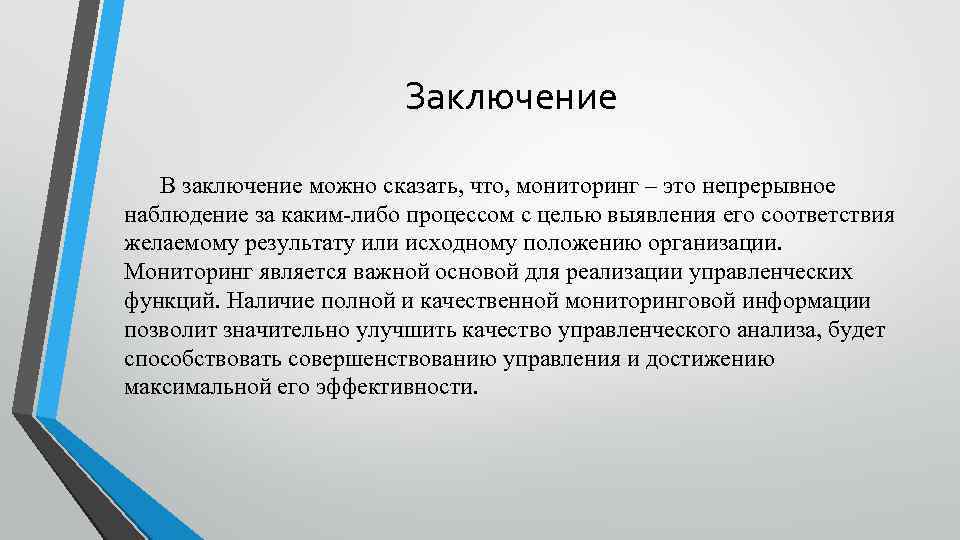 Заключение

В заключение можно сказать, что, мониторинг – это непрерывное наблюдение за каким-либо процессом с целью выявления его соответствия желаемому результату или исходному положению организации. Мониторинг является важной основой для реализации управленческих функций. Наличие полной и качественной мониторинговой информации позволит значительно улучшить качество управленческого анализа, будет способствовать совершенствованию управления и достижению максимальной его эффективности.